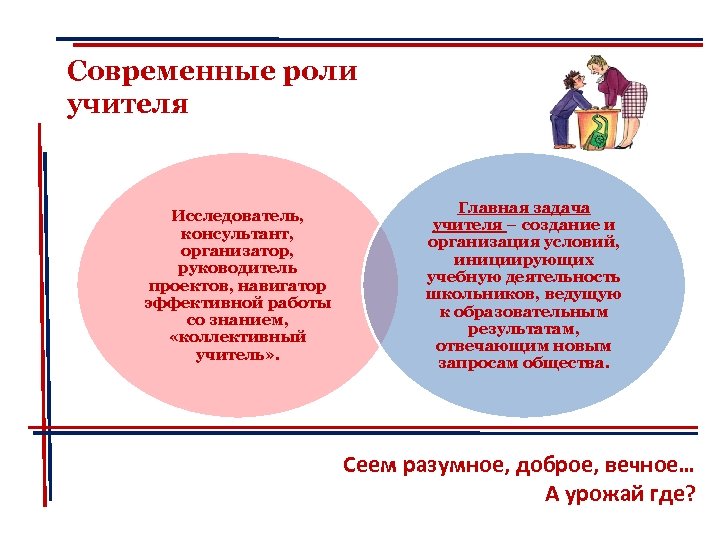 Современные роли учителя

Исследователь, консультант, организатор, руководитель проектов, навигатор эффективной работы со знанием, «коллективный учитель».

Главная задача учителя – создание и организация условий, инициирующих учебную деятельность школьников, ведущую к образовательным результатам, отвечающим новым запросам общества.

Сеем разумное, доброе, вечное…
А урожай где?